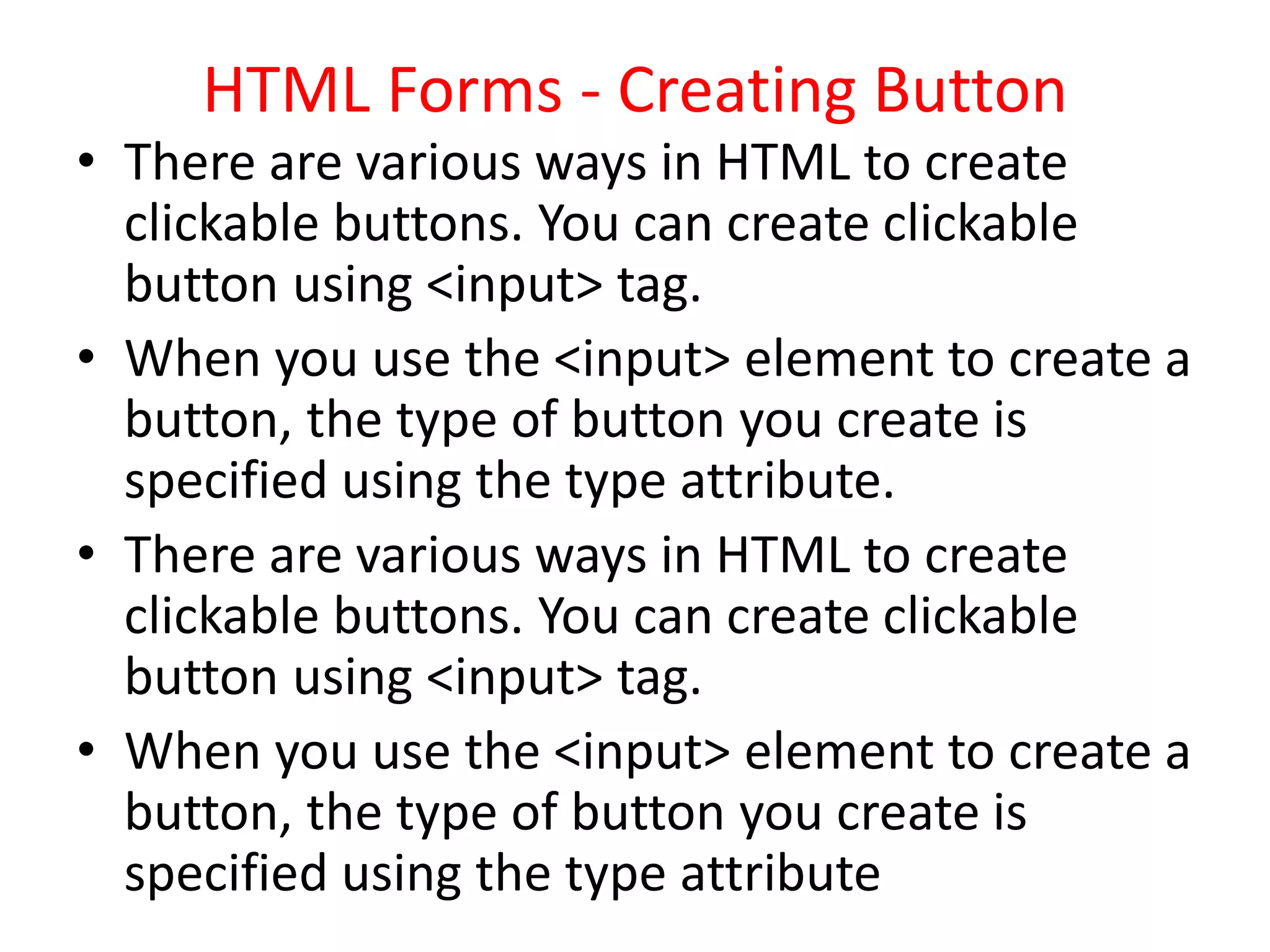 HTML Forms - Creating Button

• There are various ways in HTML to create clickable buttons. You can create clickable button using <input> tag.
• When you use the <input> element to create a button, the type of button you create is specified using the type attribute.
• There are various ways in HTML to create clickable buttons. You can create clickable button using <input> tag.
• When you use the <input> element to create a button, the type of button you create is specified using the type attribute